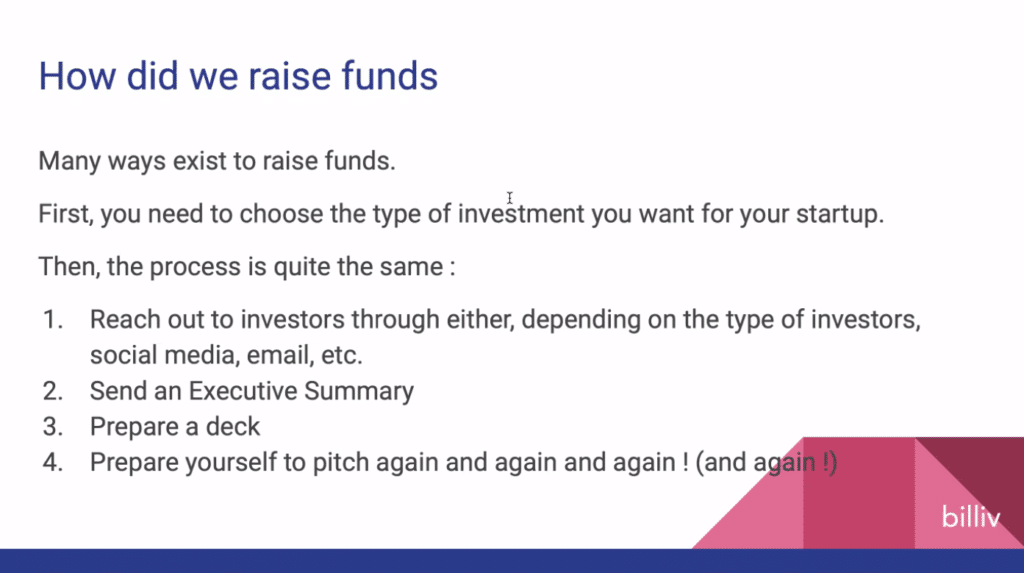 How did we raise funds

Many ways exist to raise funds.

First, you need to choose the type of investment you want for your startup.

Then, the process is quite the same :

1. Reach out to investors through either, depending on the type of investors, social media, email, etc.
2. Send an Executive Summary
3. Prepare a deck
4. Prepare yourself to pitch again and again and again ! (and again !)

billiv